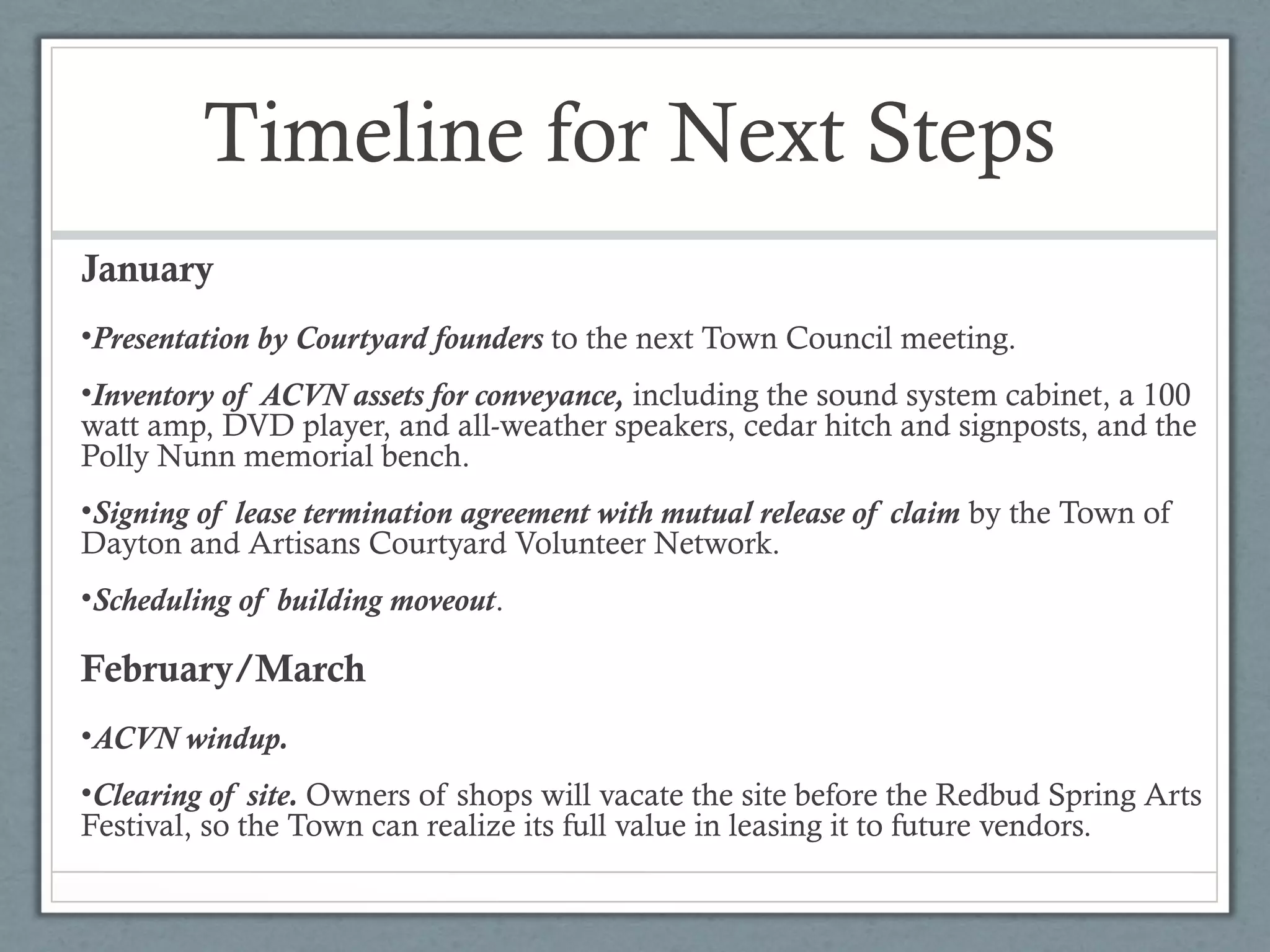 Timeline for Next Steps

January

•Presentation by Courtyard founders to the next Town Council meeting.

•Inventory of ACVN assets for conveyance, including the sound system cabinet, a 100 watt amp, DVD player, and all-weather speakers, cedar hitch and signposts, and the Polly Nunn memorial bench.

•Signing of lease termination agreement with mutual release of claim by the Town of Dayton and Artisans Courtyard Volunteer Network.

•Scheduling of building moveout.

February/March

•ACVN windup.

•Clearing of site. Owners of shops will vacate the site before the Redbud Spring Arts Festival, so the Town can realize its full value in leasing it to future vendors.